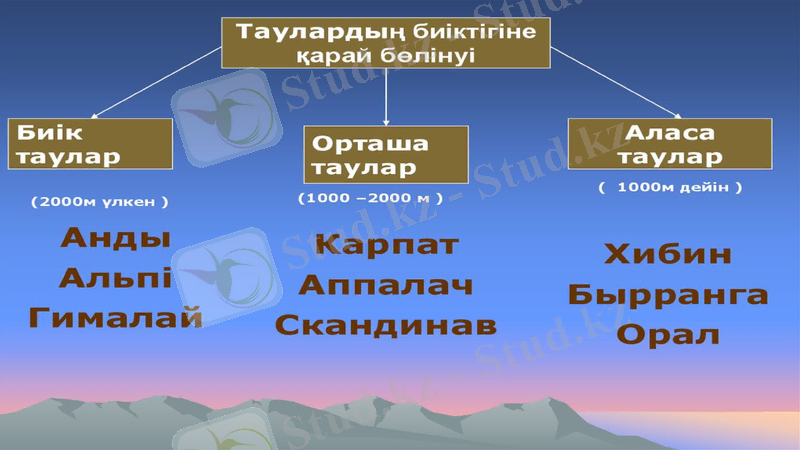 Таулардың биіктігіне қарай бөлінуі

Биік таулар

(2000м үлкен )

Анды

Альпі

Гималай

Орташа таулар

(1000 –2000 м )

Карпат

Аппалач

Скандинав

Аласа таулар

( 1000м дейін )

Хибин

Бырранга

Орал

Stud.kz - Stud.kz